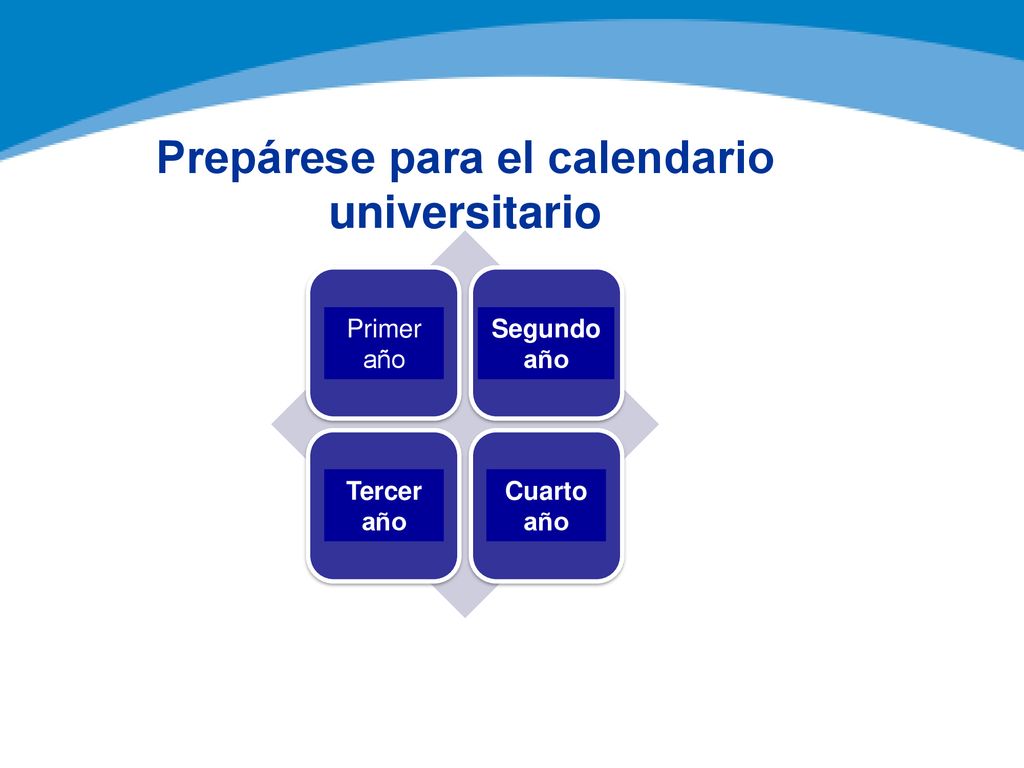 Prepárese para el calendario universitario

Primer año

Segundo año

Tercer año

Cuarto año